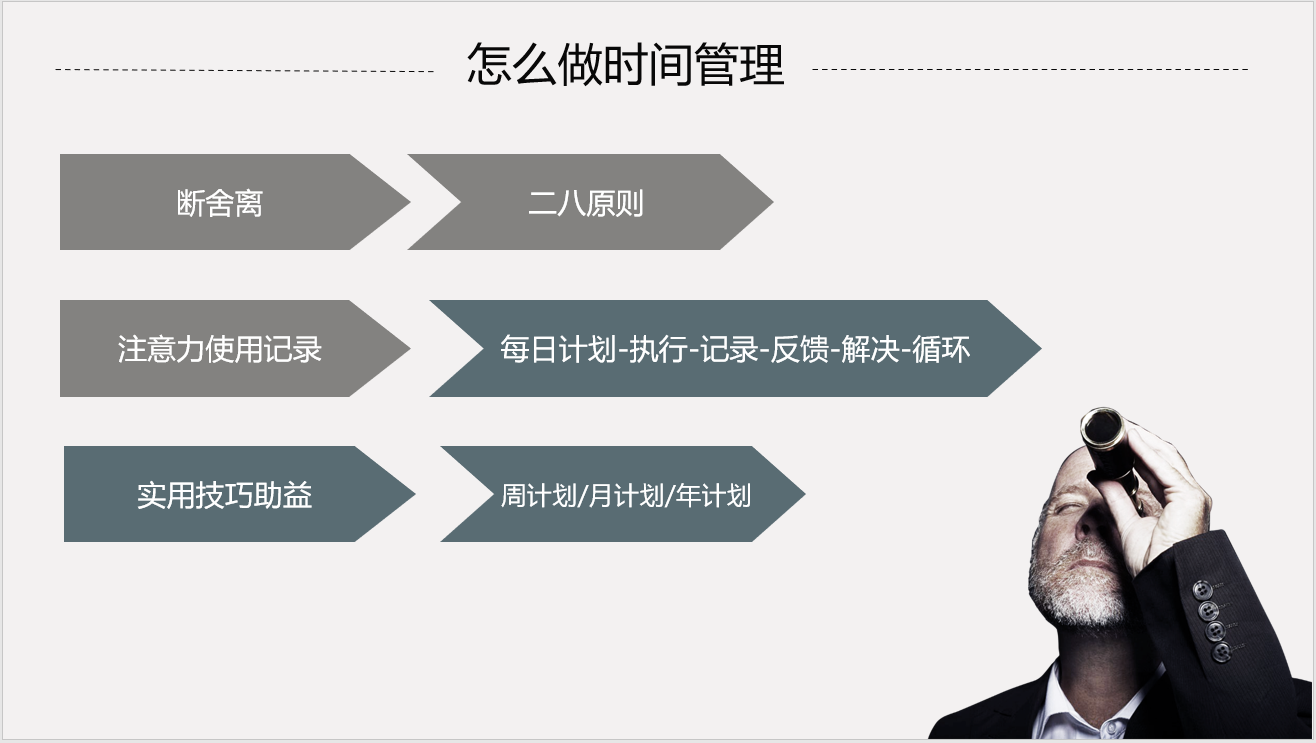 怎么做时间管理

断舍离

二八原则

注意力使用记录

每日计划-执行-记录-反馈-解决-循环

实用技巧助益

周计划/月计划/年计划